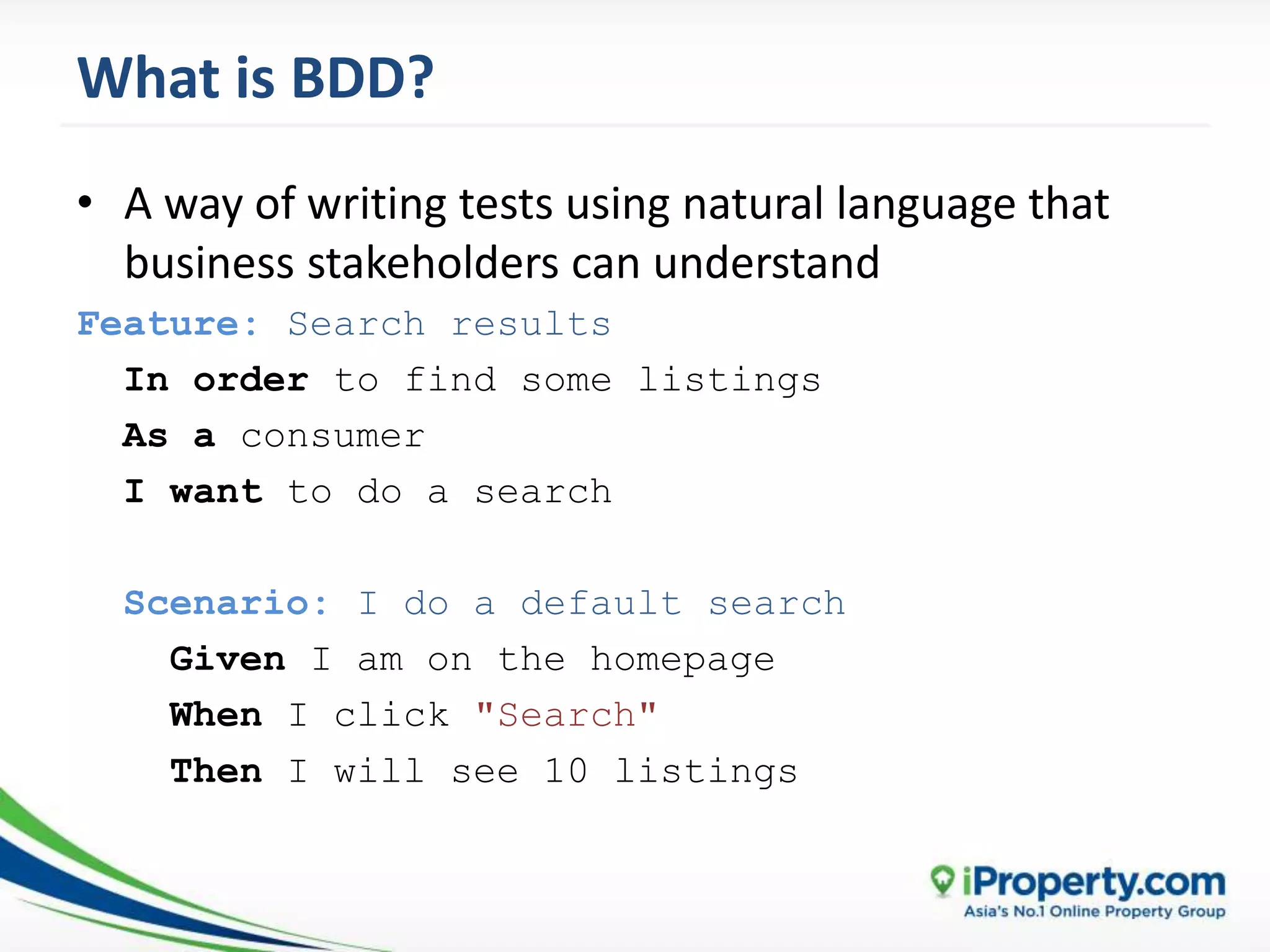 What is BDD?

• A way of writing tests using natural language that business stakeholders can understand

Feature: Search results
In order to find some listings
As a consumer
I want to do a search

Scenario: I do a default search
Given I am on the homepage
When I click "Search"
Then I will see 10 listings

iProperty.com
Asia's No.1 Online Property Group